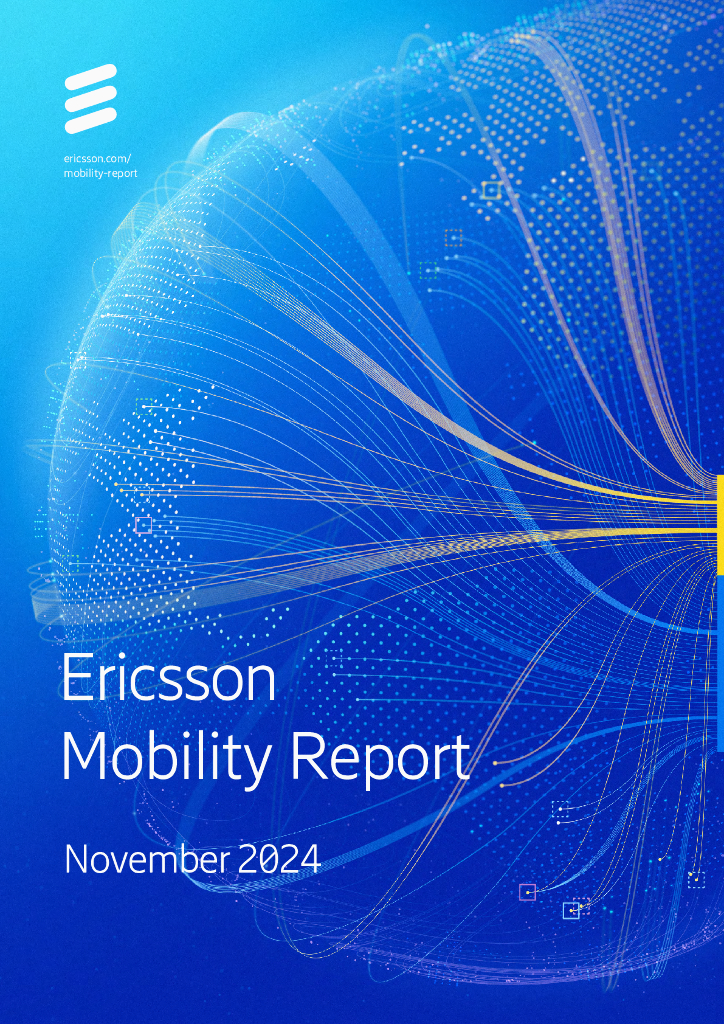 ericsson.com/
mobility-report

Ericsson
Mobility Report

November 2024